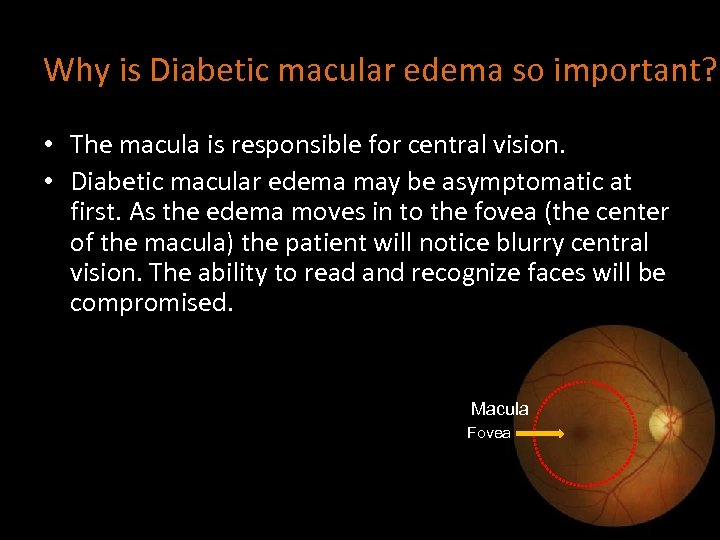 Why is Diabetic macular edema so important?

• The macula is responsible for central vision.
• Diabetic macular edema may be asymptomatic at first. As the edema moves in to the fovea (the center of the macula) the patient will notice blurry central vision. The ability to read and recognize faces will be compromised.

Macula
Fovea